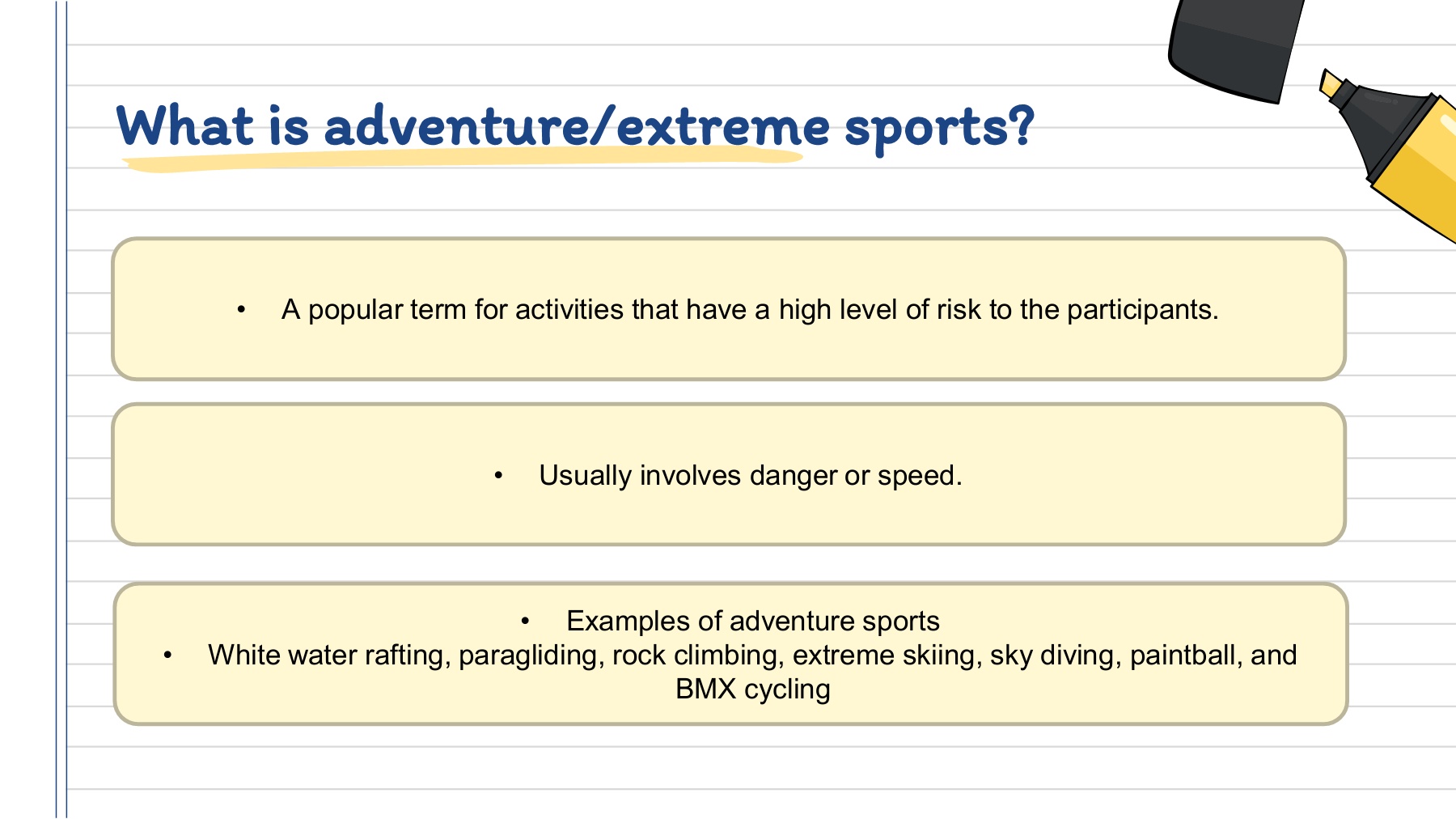 What is adventure/extreme sports?

• A popular term for activities that have a high level of risk to the participants.

• Usually involves danger or speed.

• Examples of adventure sports
• White water rafting, paragliding, rock climbing, extreme skiing, sky diving, paintball, and BMX cycling